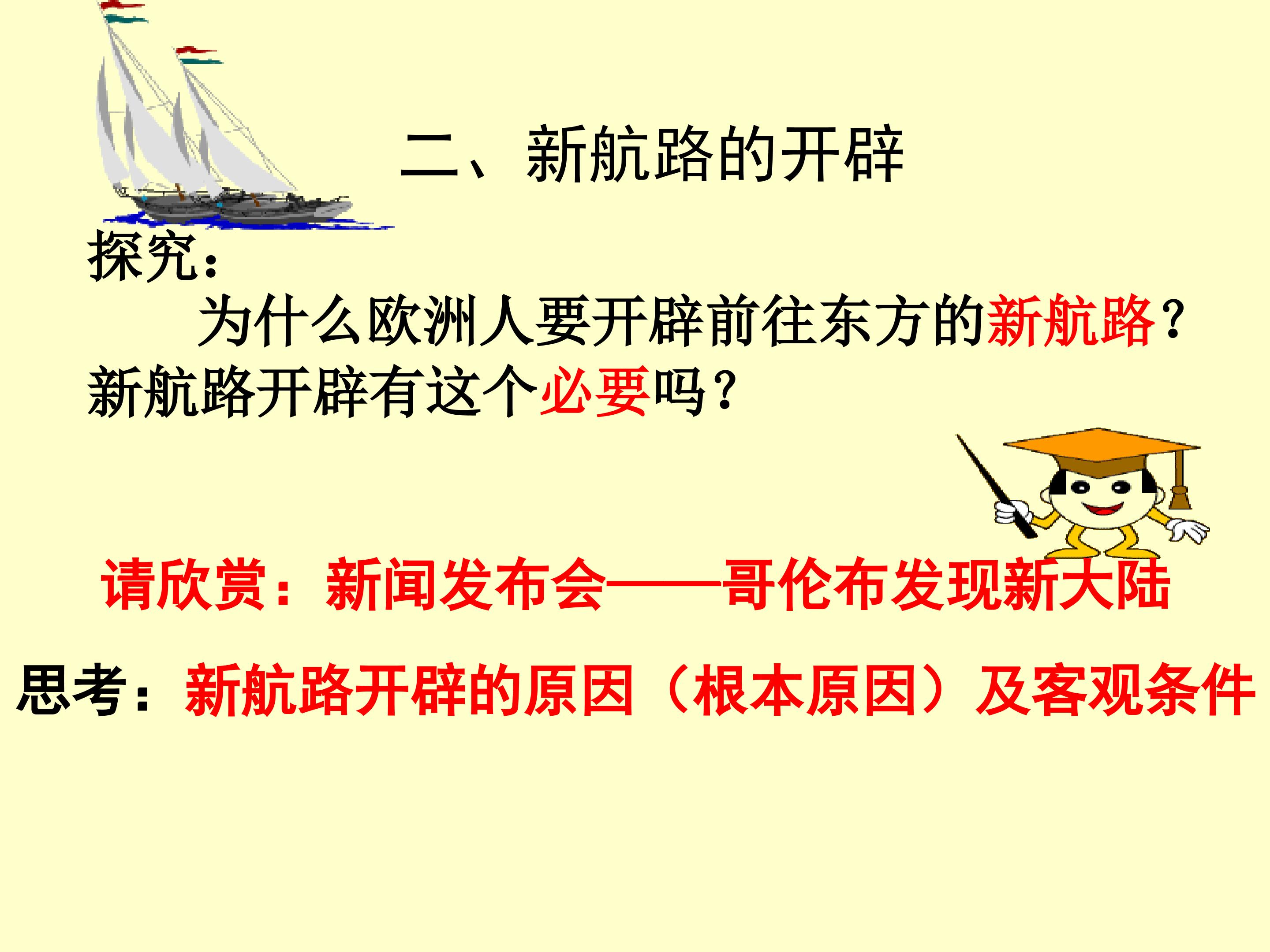 二、新航路的开辟

探究：

为什么欧洲人要开辟前往东方的新航路？新航路开辟有这个必要吗？

请欣赏：新闻发布会——哥伦布发现新大陆

思考：新航路开辟的原因（根本原因）及客观条件